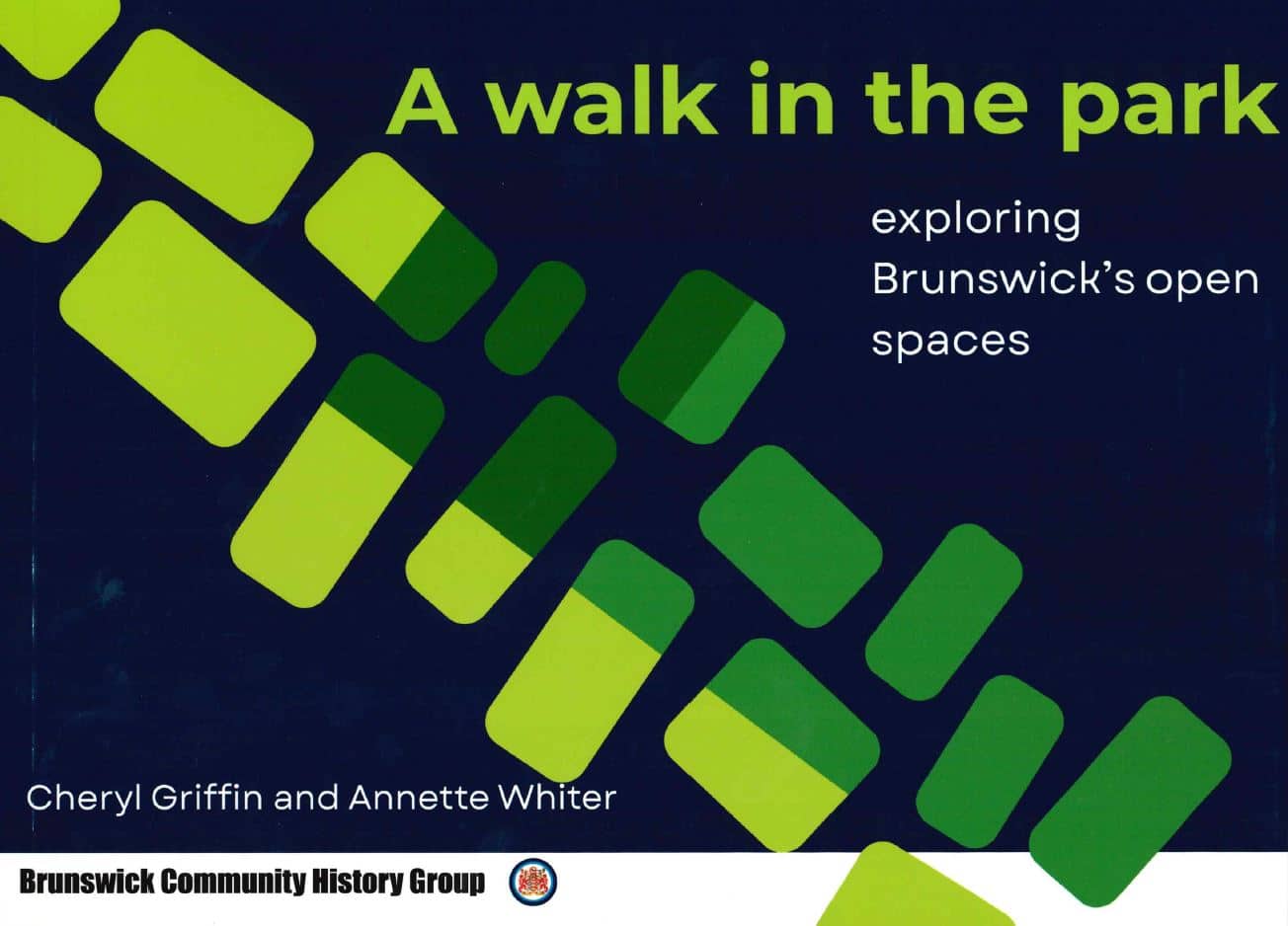 A walk in the park

exploring Brunswick's open spaces

Cheryl Griffin and Annette Whiter

Brunswick Community History Group